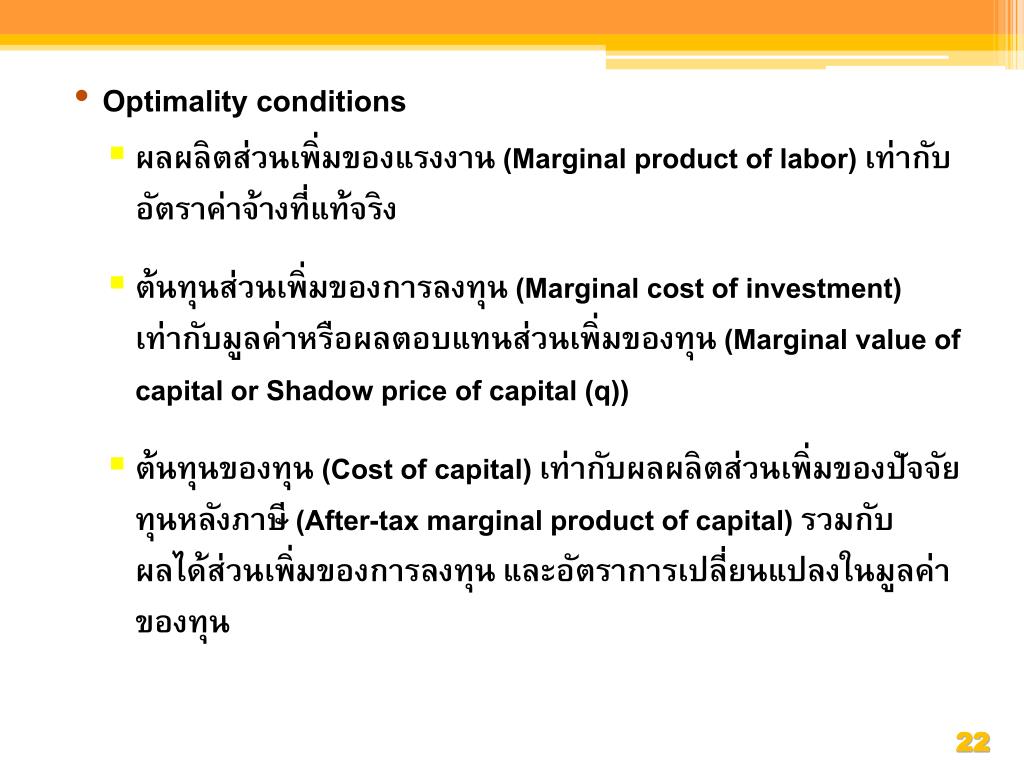 • Optimality conditions

▪ ผลผลิตส่วนเพิ่มของแรงงาน (Marginal product of labor) เท่ากับอัตราค่าจ้างที่แท้จริง

▪ ต้นทุนส่วนเพิ่มของการลงทุน (Marginal cost of investment) เท่ากับมูลค่าหรือผลตอบแทนส่วนเพิ่มของทุน (Marginal value of capital or Shadow price of capital (q))

▪ ต้นทุนของทุน (Cost of capital) เท่ากับผลผลิตส่วนเพิ่มของปัจจัยทุนหลังภาษี (After-tax marginal product of capital) รวมกับผลได้ส่วนเพิ่มของการลงทุน และอัตราการเปลี่ยนแปลงในมูลค่าของทุน

22